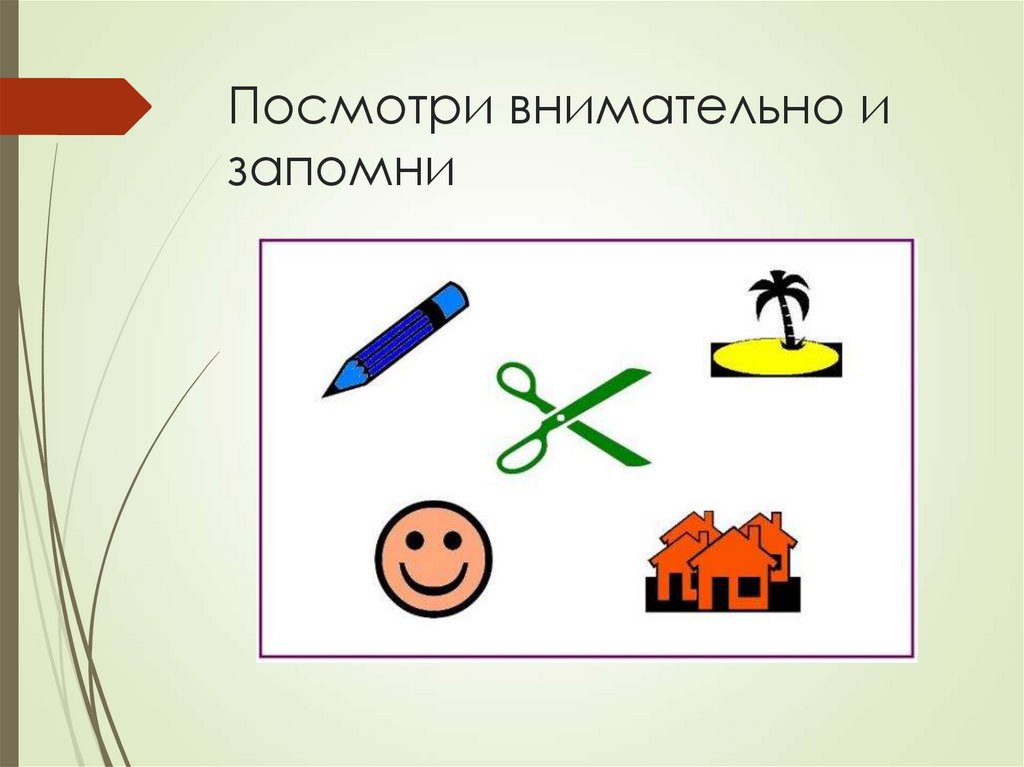 Посмотри внимательно и запомни